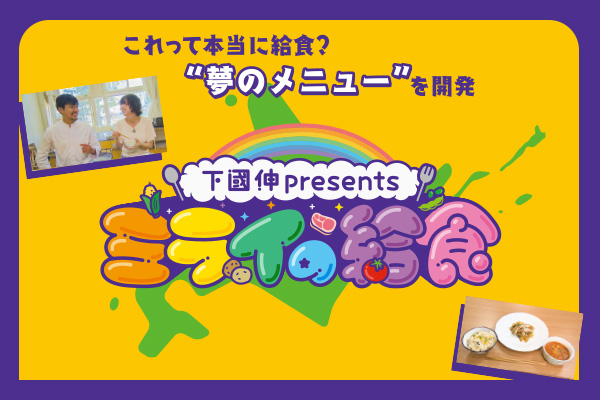 これって本当に給食？
“夢のメニュー”を開発

下國伸presents
ミライの給食